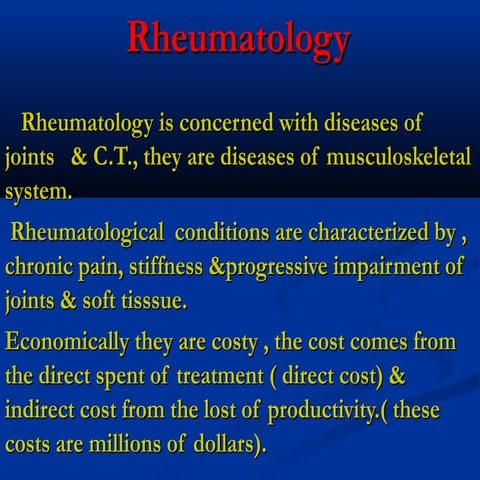 Rheumatology

Rheumatology is concerned with diseases of joints & C.T., they are diseases of musculoskeletal system.

Rheumatological conditions are characterized by , chronic pain, stiffness &progressive impairment of joints & soft tisssue.

Economically they are costy , the cost comes from the direct spent of treatment ( direct cost) & indirect cost from the lost of productivity.( these costs are millions of dollars).